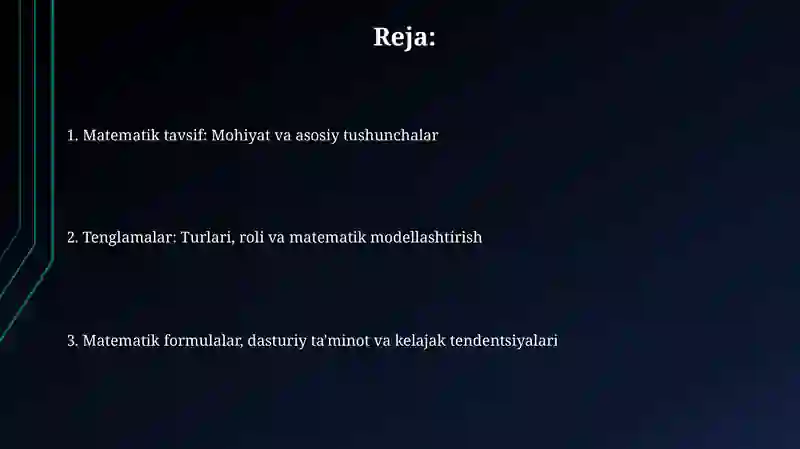 Reja:

1. Matematik tavsif: Mohiyat va asosiy tushunchalar

2. Tenglamalar: Turlari, roli va matematik modellashtirish

3. Matematik formulalar, dasturiy ta'minot va kelajak tendentsiyalari